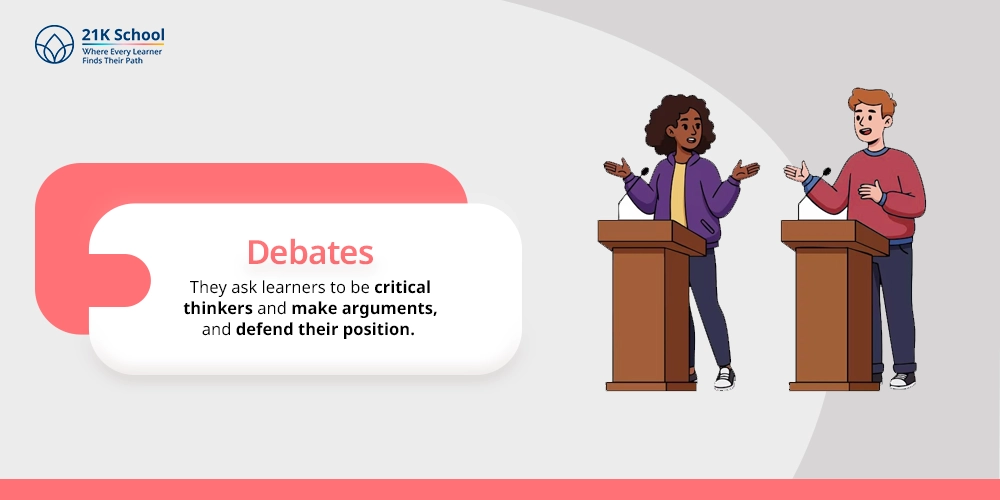 21K School
Where Every Learner
Finds Their Path

Debates

They ask learners to be critical thinkers and make arguments, and defend their position.